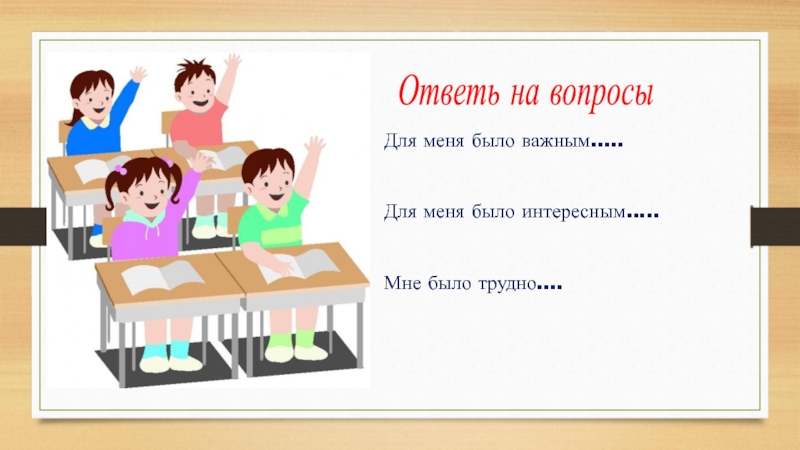 Ответь на вопросы

Для меня было важным.....

Для меня было интересным.....

Мне было трудно....